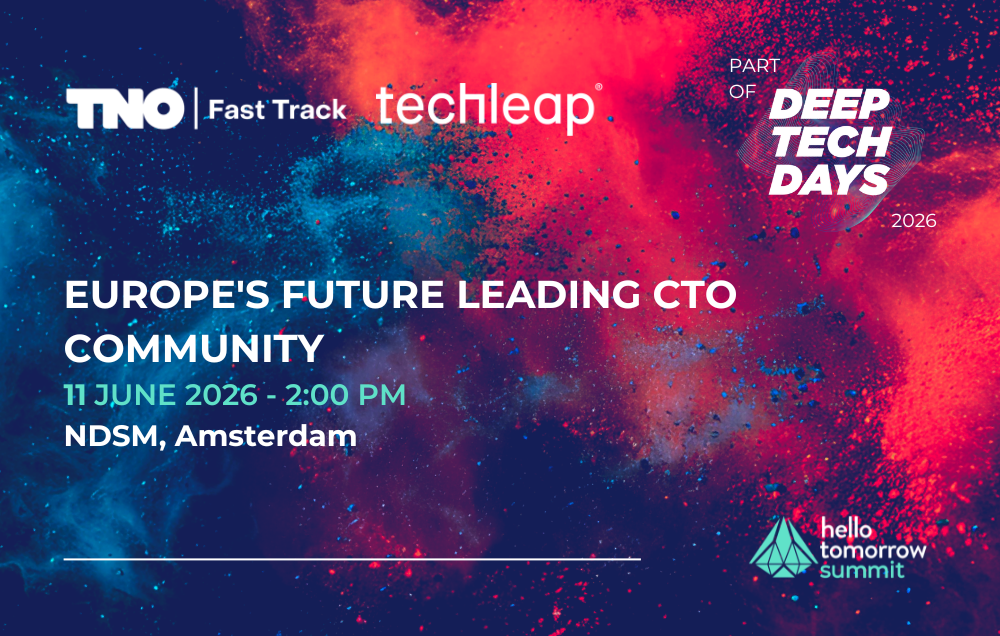 TNO | Fast Track techleap®

PART OF DEEP TECH DAYS 2026

EUROPE'S FUTURE LEADING CTO COMMUNITY

11 JUNE 2026 - 2:00 PM

NDSM, Amsterdam

hello tomorrow summit